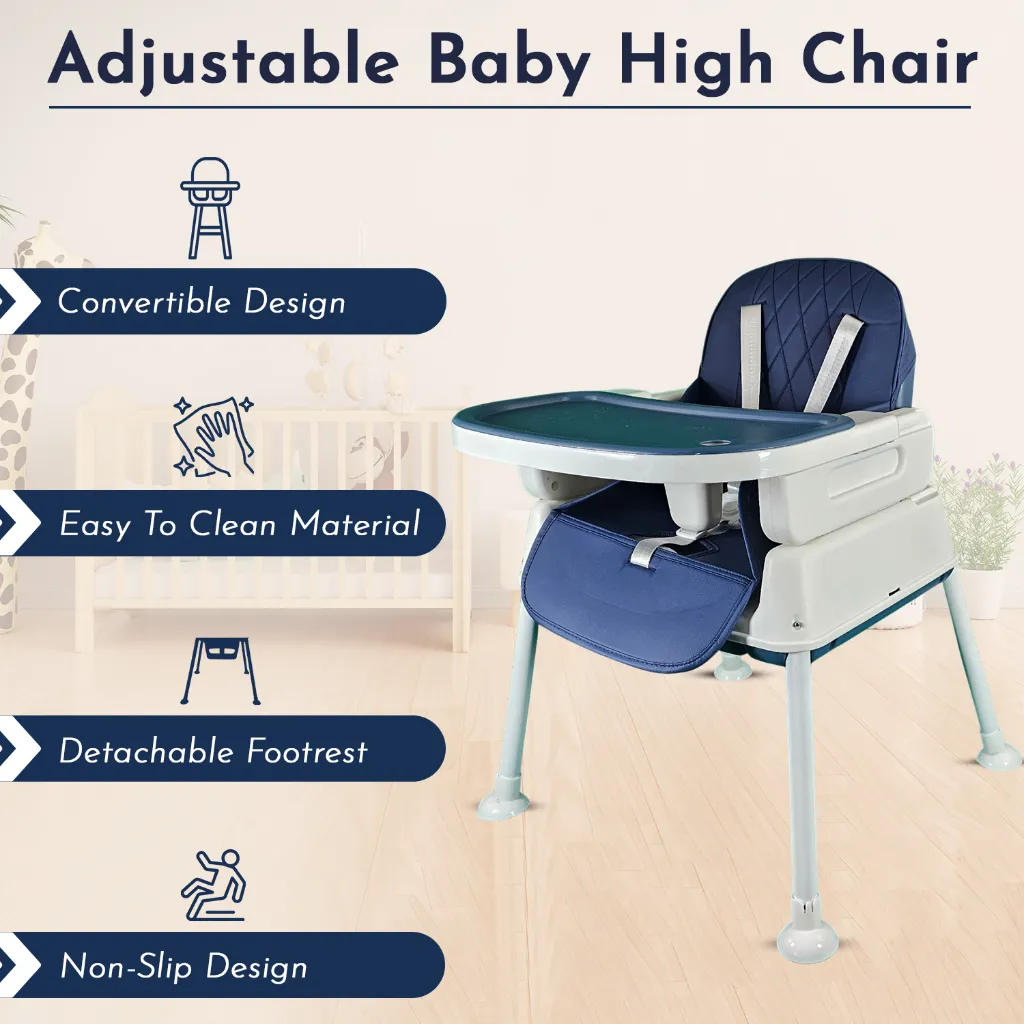 Adjustable Baby High Chair

Convertible Design

Easy To Clean Material

Detachable Footrest

Non-Slip Design